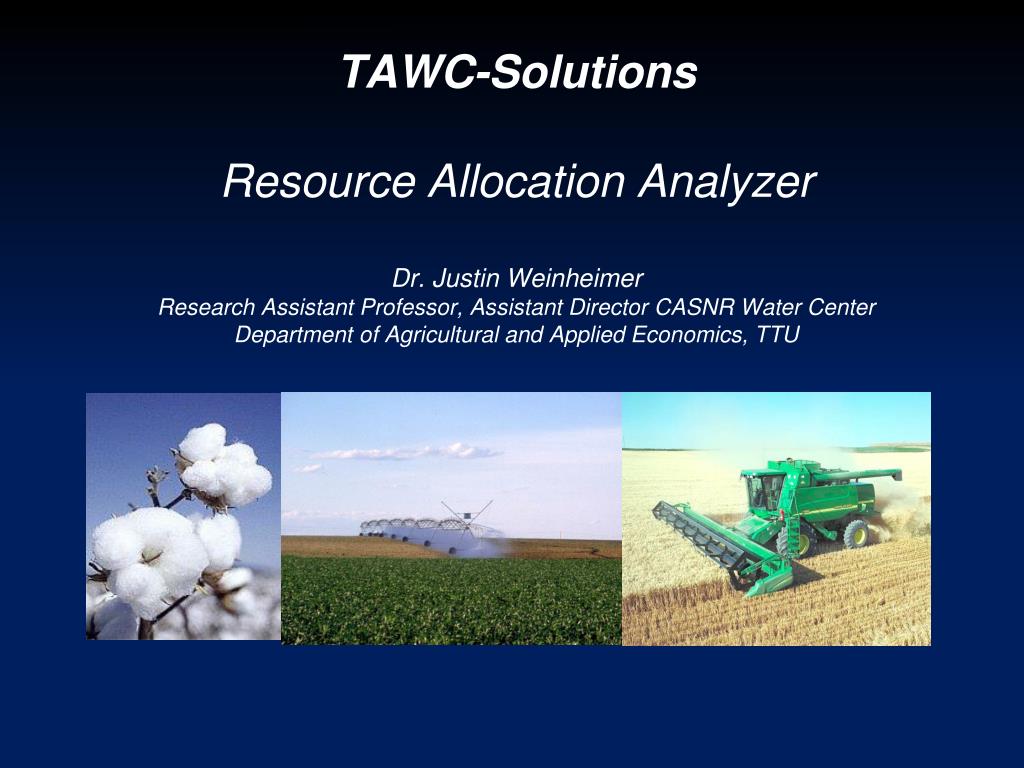 TAWC-Solutions

Resource Allocation Analyzer

Dr. Justin Weinheimer
Research Assistant Professor, Assistant Director CASNR Water Center
Department of Agricultural and Applied Economics, TTU